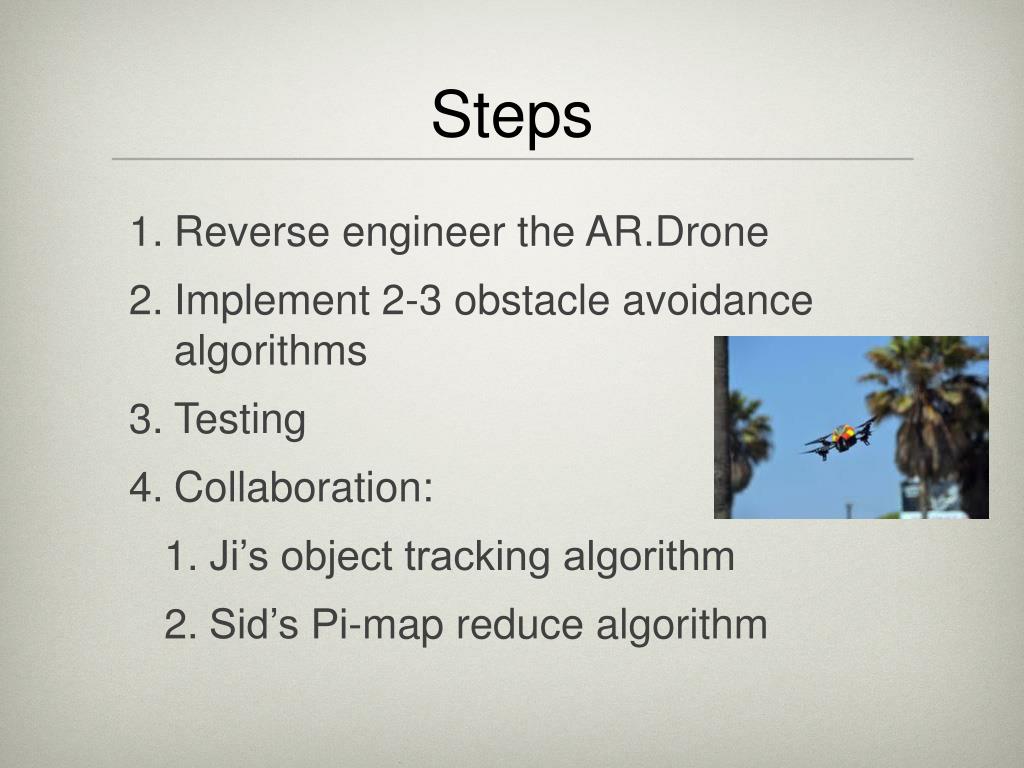 Steps

1. Reverse engineer the AR.Drone
2. Implement 2-3 obstacle avoidance algorithms
3. Testing
4. Collaboration:
   1. Ji’s object tracking algorithm
   2. Sid’s Pi-map reduce algorithm